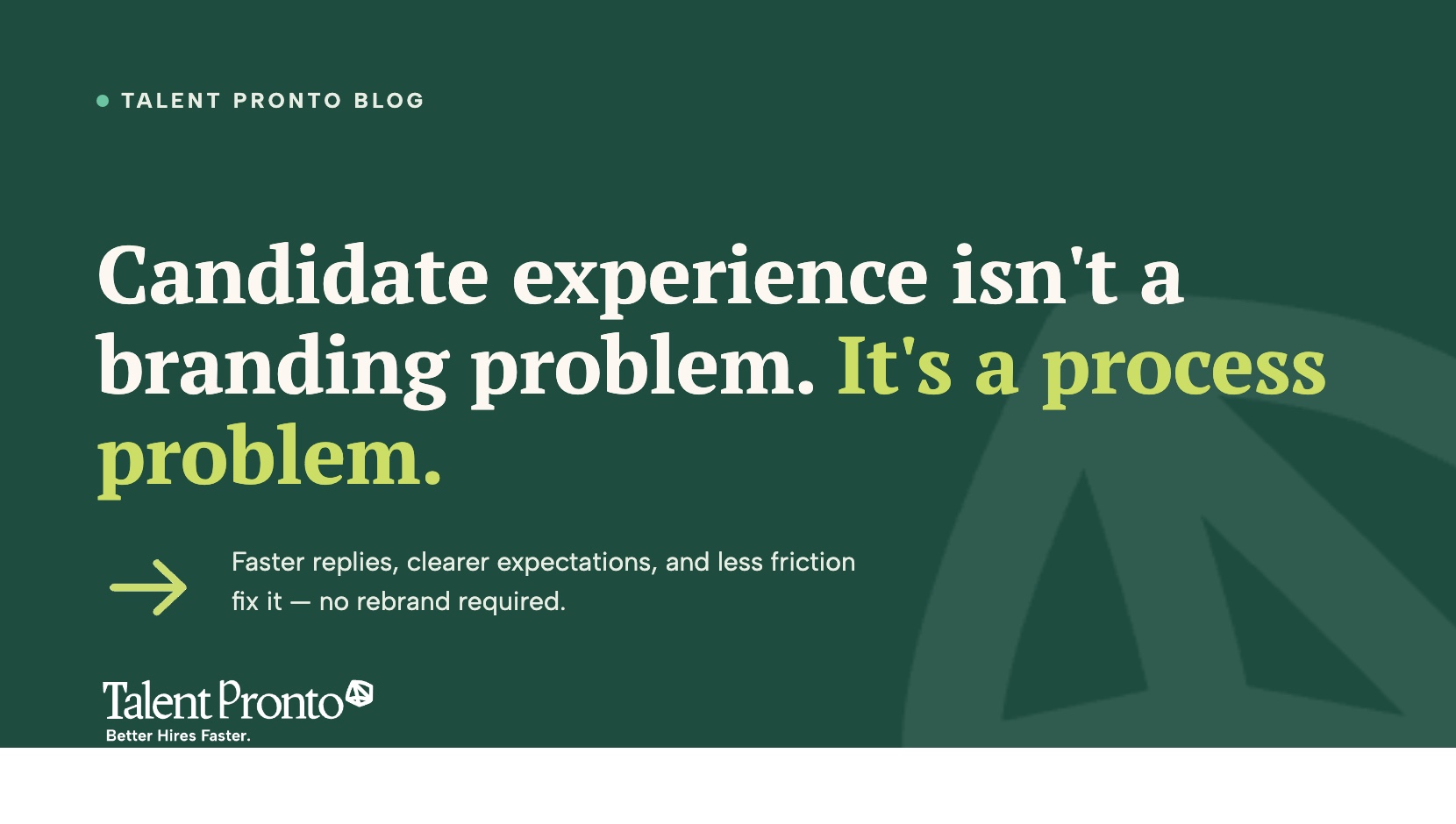 TALENT PRONTO BLOG

Candidate experience isn't a branding problem. It's a process problem.

Faster replies, clearer expectations, and less friction fix it — no rebrand required.

Talent Pronto
Better Hires Faster.